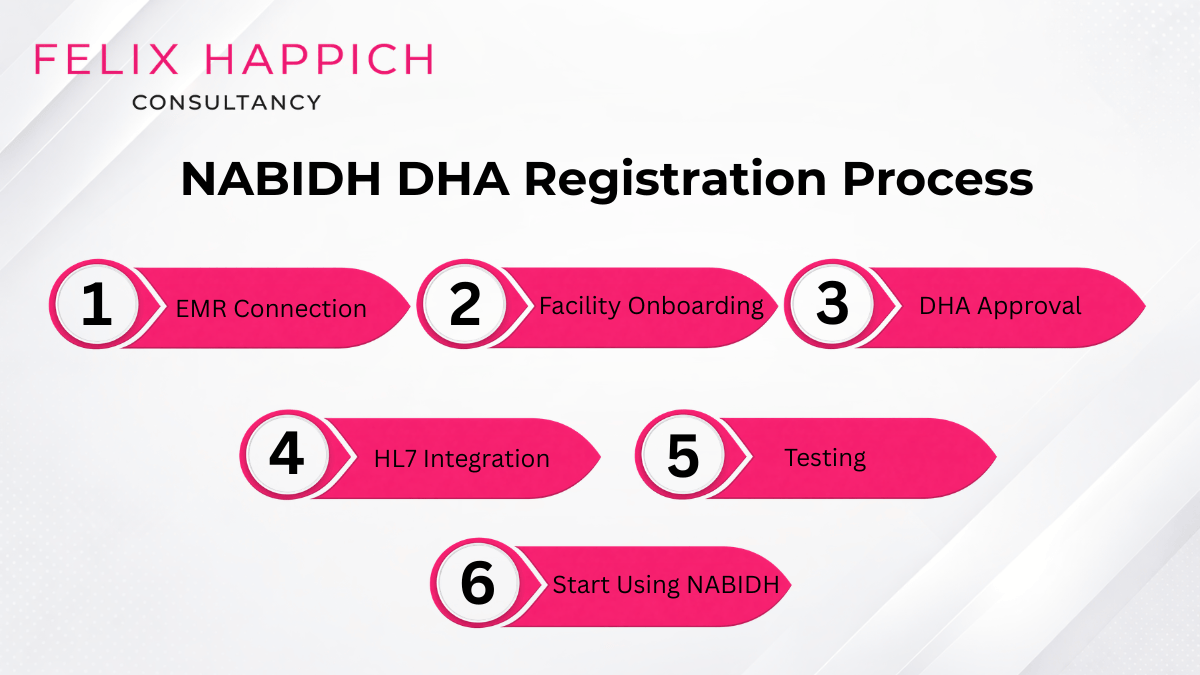 FELIX HAPPICH
CONSULTANCY

NABIDH DHA Registration Process

1 EMR Connection

2 Facility Onboarding

3 DHA Approval

4 HL7 Integration

5 Testing

6 Start Using NABIDH